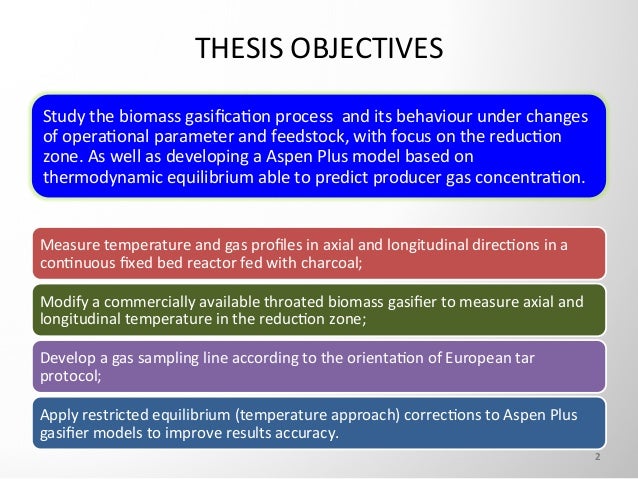 THESIS OBJECTIVES

Study the biomass gasification process and its behaviour under changes of operational parameter and feedstock, with focus on the reduction zone. As well as developing a Aspen Plus model based on thermodynamic equilibrium able to predict producer gas concentration.

Measure temperature and gas profiles in axial and longitudinal directions in a continuous fixed bed reactor fed with charcoal;

Modify a commercially available throated biomass gasifier to measure axial and longitudinal temperature in the reduction zone;

Develop a gas sampling line according to the orientation of European tar protocol;

Apply restricted equilibrium (temperature approach) corrections to Aspen Plus gasifier models to improve results accuracy.

2